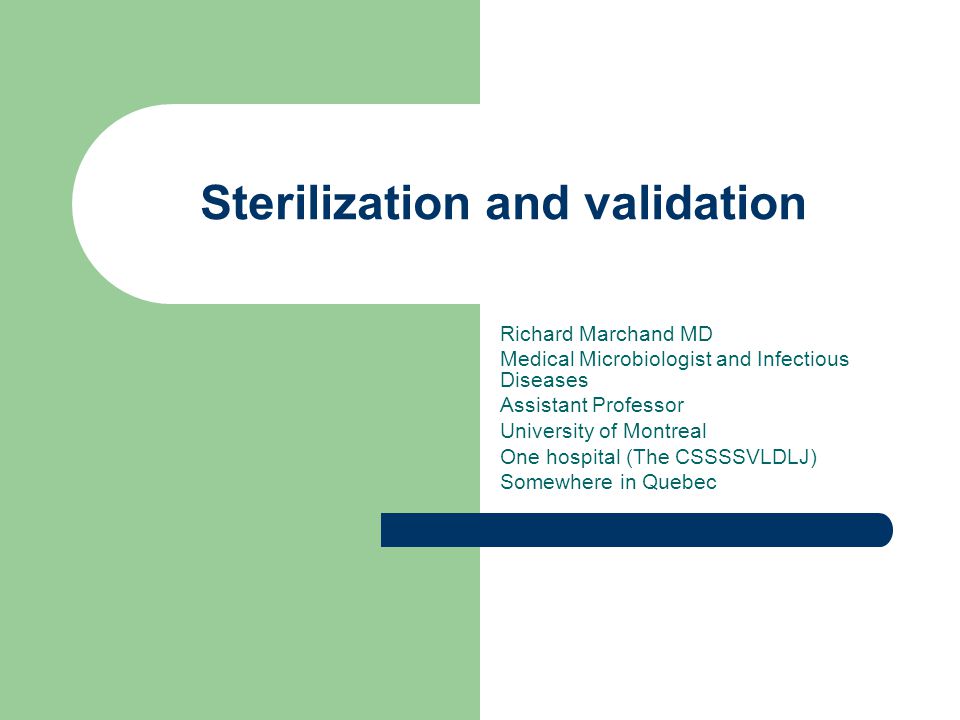 Sterilization and validation

Richard Marchand MD
Medical Microbiologist and Infectious Diseases
Assistant Professor
University of Montreal
One hospital (The CSSSSVLDLJ)
Somewhere in Quebec